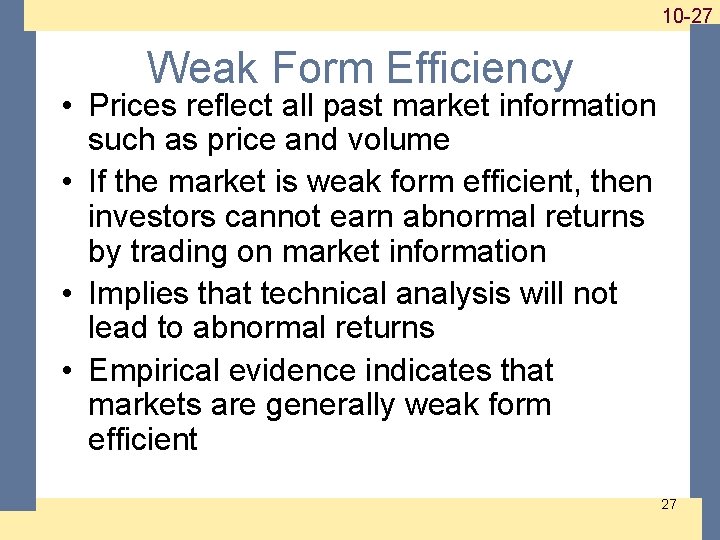 10-27

Weak Form Efficiency

• Prices reflect all past market information such as price and volume
• If the market is weak form efficient, then investors cannot earn abnormal returns by trading on market information
• Implies that technical analysis will not lead to abnormal returns
• Empirical evidence indicates that markets are generally weak form efficient

27